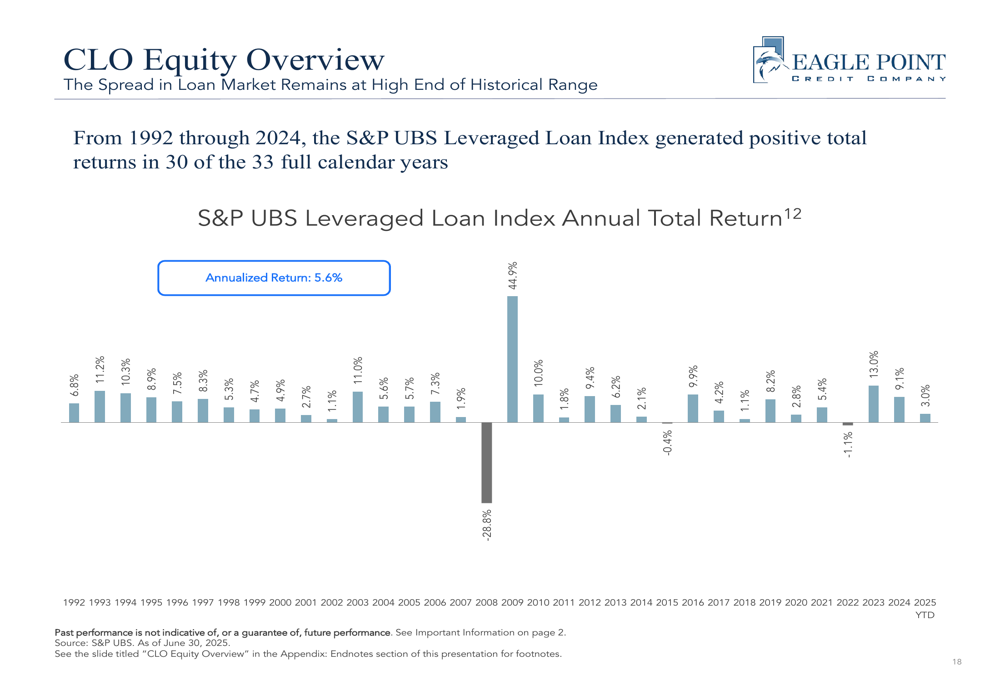 CLO Equity Overview
The Spread in Loan Market Remains at High End of Historical Range

EAGLE POINT
CREDIT COMPANY

From 1992 through 2024, the S&P UBS Leveraged Loan Index generated positive total returns in 30 of the 33 full calendar years

S&P UBS Leveraged Loan Index Annual Total Return$^{12}$

Annualized Return: 5.6%

6.8% 11.2% 10.3% 8.9% 7.5% 8.3% 5.3% 4.7% 4.9% 2.7% 1.1% 11.0% 5.6% 5.7% 7.3% 1.9% -28.8% 44.9% 10.0% 1.8% 9.4% 6.2% 2.1% -0.4% 9.9% 4.2% 1.1% 8.2% 2.8% 5.4% -1.1% 13.0% 9.1% 3.0%

1992 1993 1994 1995 1996 1997 1998 1999 2000 2001 2002 2003 2004 2005 2006 2007 2008 2009 2010 2011 2012 2013 2014 2015 2016 2017 2018 2019 2020 2021 2022 2023 2024 2025 YTD

Past performance is not indicative of, or a guarantee of, future performance. See Important Information on page 2.
Source: S&P UBS. As of June 30, 2025.
See the slide titled "CLO Equity Overview" in the Appendix: Endnotes section of this presentation for footnotes.

18